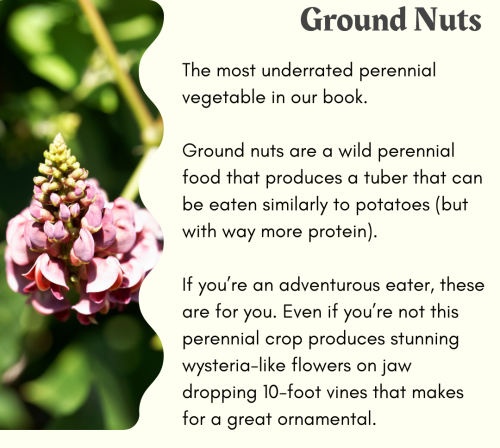 Ground Nuts

The most underrated perennial vegetable in our book.

Ground nuts are a wild perennial food that produces a tuber that can be eaten similarly to potatoes (but with way more protein).

If you're an adventurous eater, these are for you. Even if you're not this perennial crop produces stunning wysteria-like flowers on jaw dropping 10-foot vines that makes for a great ornamental.